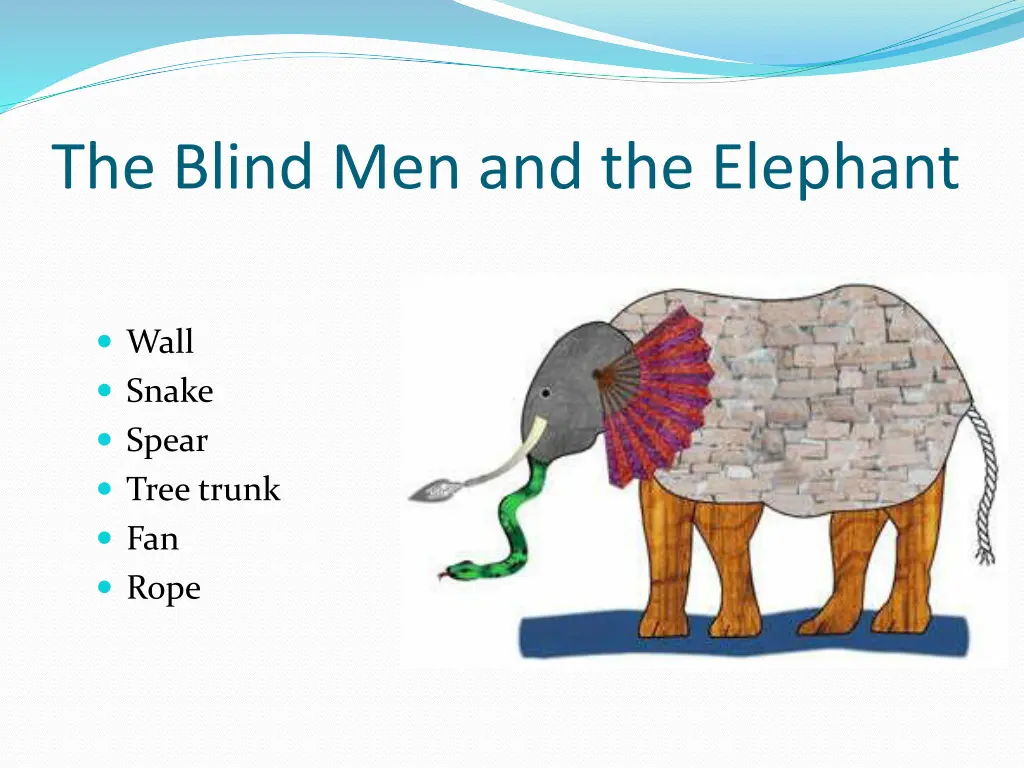 The Blind Men and the Elephant

- Wall
- Snake
- Spear
- Tree trunk
- Fan
- Rope